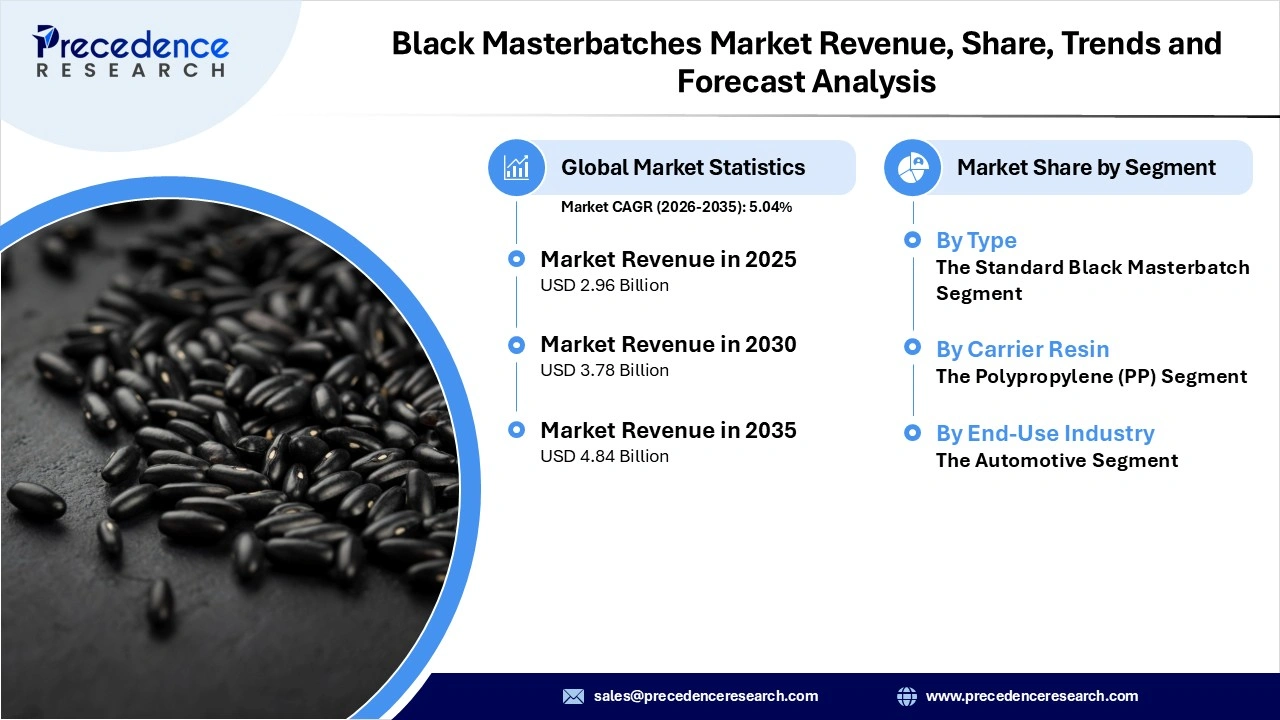 Precedence
RESEARCH

Black Masterbatches Market Revenue, Share, Trends and Forecast Analysis

Global Market Statistics

Market CAGR (2026-2035): 5.04%

Market Revenue in 2025
USD 2.96 Billion

Market Revenue in 2030
USD 3.78 Billion

Market Revenue in 2035
USD 4.84 Billion

Market Share by Segment

By Type
The Standard Black Masterbatch Segment

By Carrier Resin
The Polypropylene (PP) Segment

By End-Use Industry
The Automotive Segment

sales@precedenceresearch.com

www.precedenceresearch.com